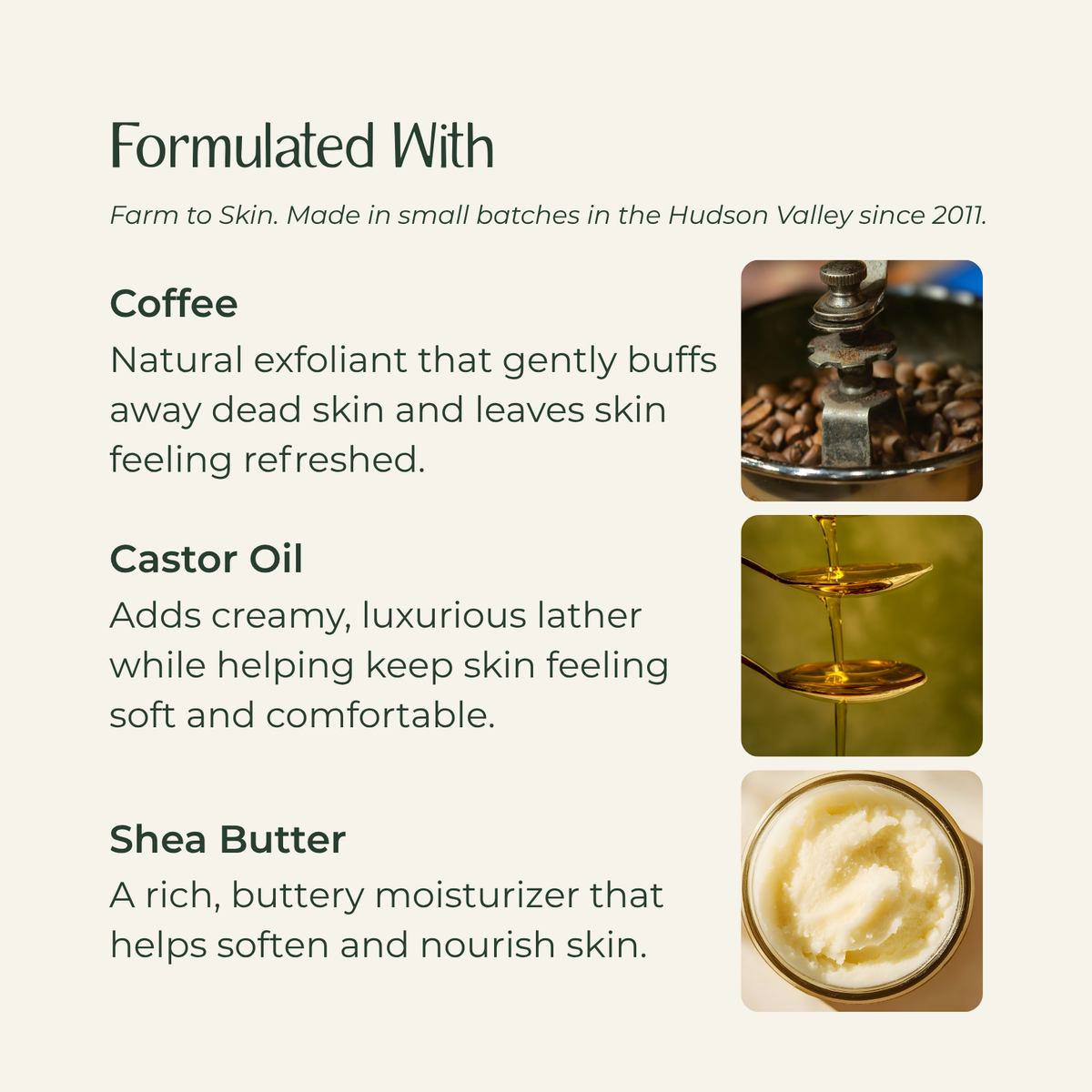 Formulated With

Farm to Skin. Made in small batches in the Hudson Valley since 2011.

Coffee
Natural exfoliant that gently buffs away dead skin and leaves skin feeling refreshed.

Castor Oil
Adds creamy, luxurious lather while helping keep skin feeling soft and comfortable.

Shea Butter
A rich, buttery moisturizer that helps soften and nourish skin.